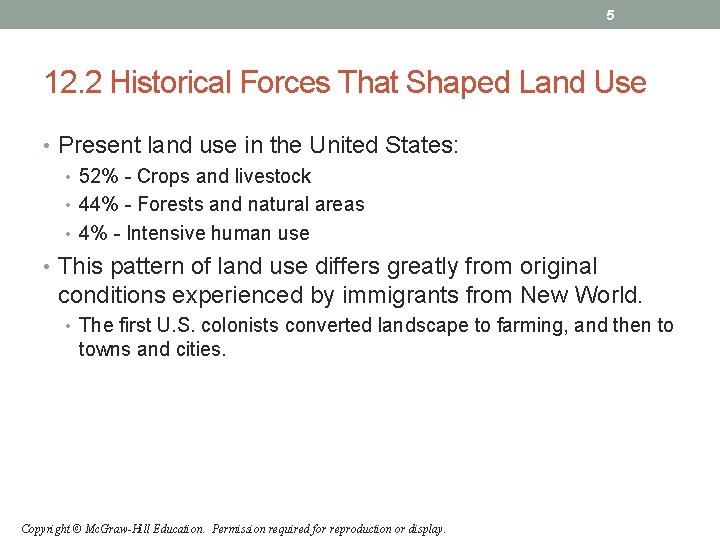 5

12.2 Historical Forces That Shaped Land Use

• Present land use in the United States:
  • 52% - Crops and livestock
  • 44% - Forests and natural areas
  • 4% - Intensive human use
• This pattern of land use differs greatly from original conditions experienced by immigrants from New World.
  • The first U.S. colonists converted landscape to farming, and then to towns and cities.

Copyright © McGraw-Hill Education. Permission required for reproduction or display.